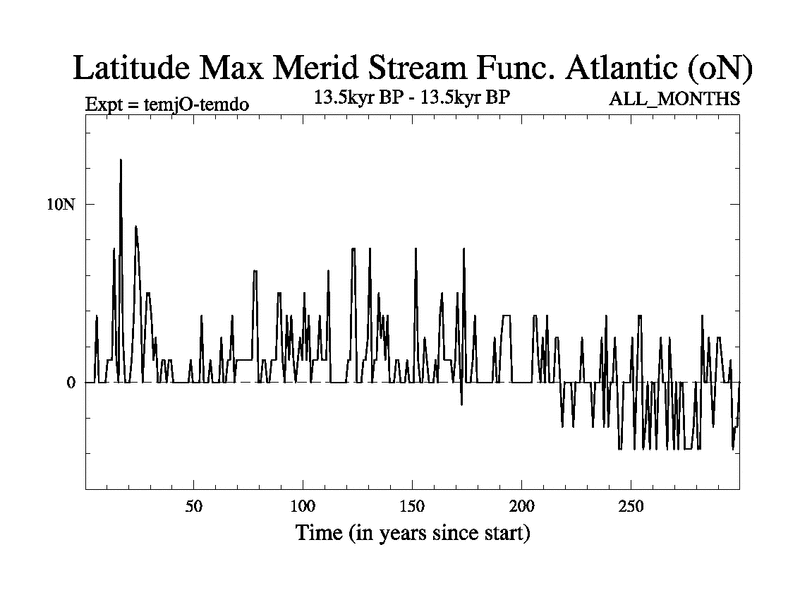 Latitude Max Merid Stream Func. Atlantic (oN)

Expt = temjO-temdo

13.5kyr BP - 13.5kyr BP

ALL_MONTHS

10N

0

50

100

150

200

250

Time (in years since start)